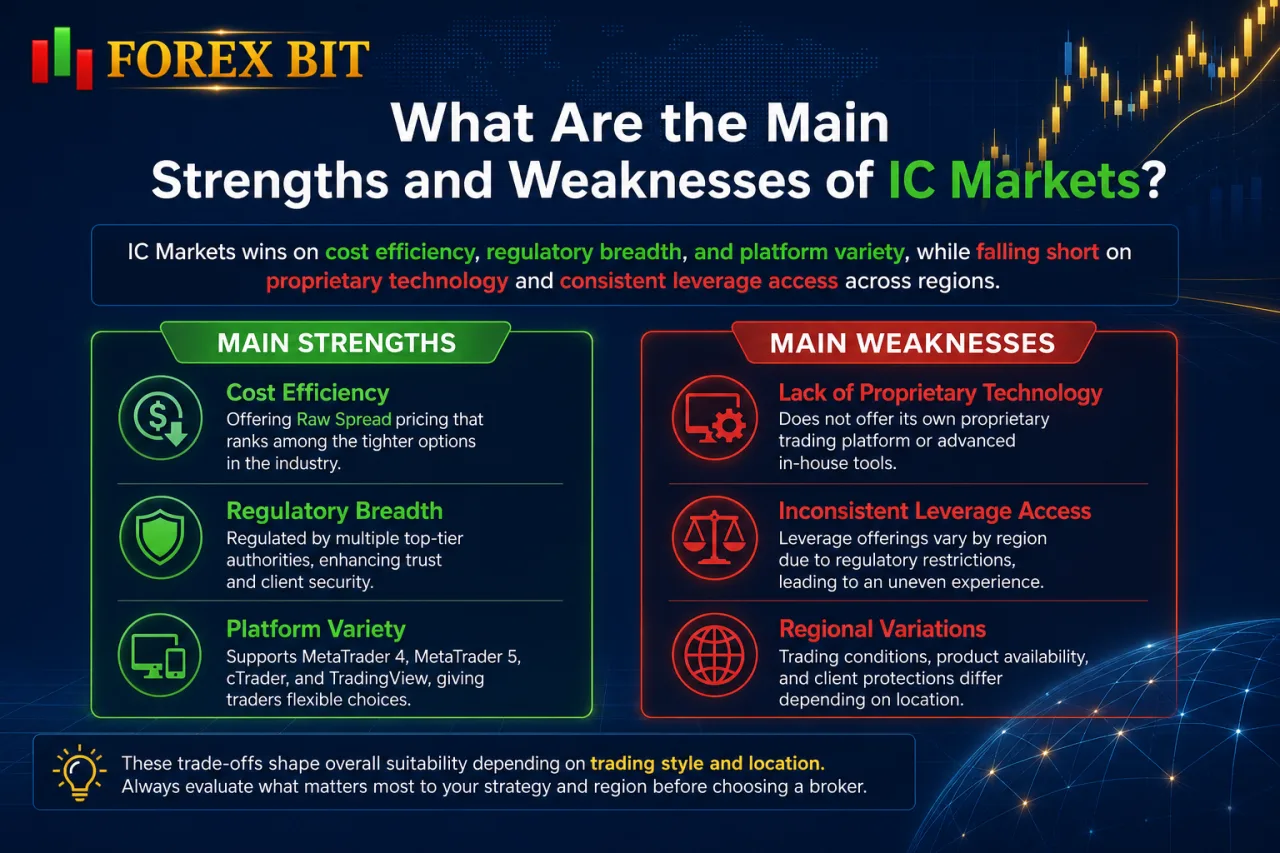 FOREX BIT

What Are the Main Strengths and Weaknesses of IC Markets?

IC Markets wins on cost efficiency, regulatory breadth, and platform variety, while falling short on proprietary technology and consistent leverage access across regions.

MAIN STRENGTHS

Cost Efficiency
Offering Raw Spread pricing that ranks among the tighter options in the industry.

Regulatory Breadth
Regulated by multiple top-tier authorities, enhancing trust and client security.

Platform Variety
Supports MetaTrader 4, MetaTrader 5, cTrader, and TradingView, giving traders flexible choices.

MAIN WEAKNESSES

Lack of Proprietary Technology
Does not offer its own proprietary trading platform or advanced in-house tools.

Inconsistent Leverage Access
Leverage offerings vary by region due to regulatory restrictions, leading to an uneven experience.

Regional Variations
Trading conditions, product availability, and client protections differ depending on location.

These trade-offs shape overall suitability depending on trading style and location.
Always evaluate what matters most to your strategy and region before choosing a broker.